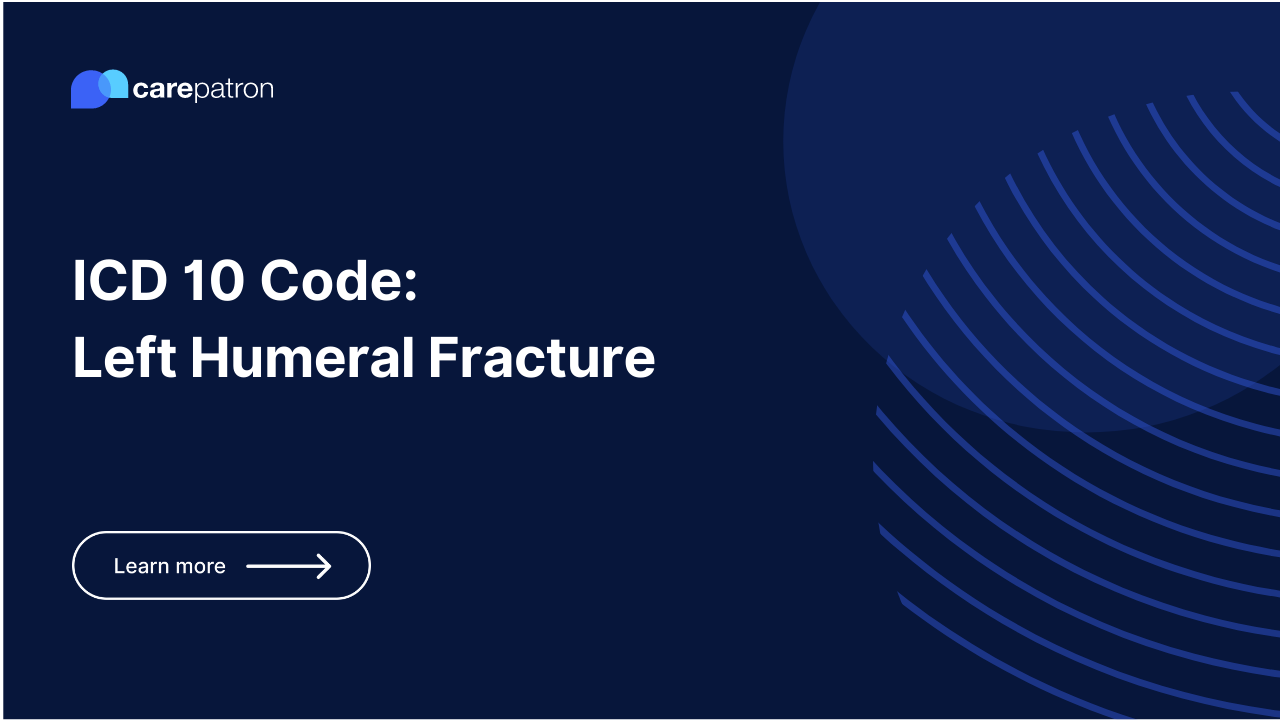 carepatron

ICD 10 Code:
Left Humeral Fracture

Learn more